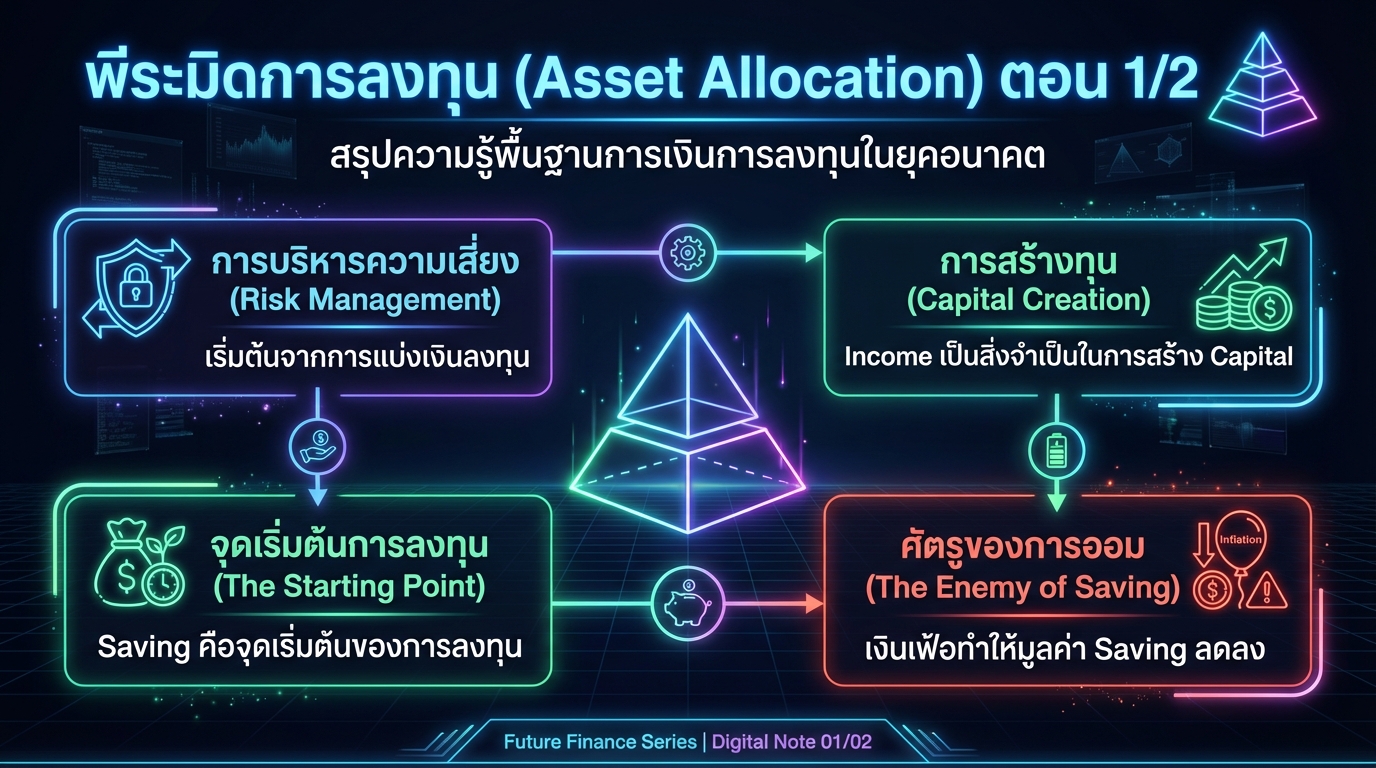 พีระมิดการลงทุน (Asset Allocation) ตอน 1/2

สรุปความรู้พื้นฐานการเงินการลงทุนในยุคอนาคต

การบริหารความเสี่ยง
(Risk Management)
เริ่มต้นจากการแบ่งเงินลงทุน

การสร้างทุน
(Capital Creation)
Income เป็นสิ่งจำเป็นในการสร้าง Capital

จุดเริ่มต้นการลงทุน
(The Starting Point)
Saving คือจุดเริ่มต้นของการลงทุน

ศัตรูของการออม
(The Enemy of Saving)
Inflation
เงินเฟ้อทำให้มูลค่า Saving ลดลง

Future Finance Series | Digital Note 01/02